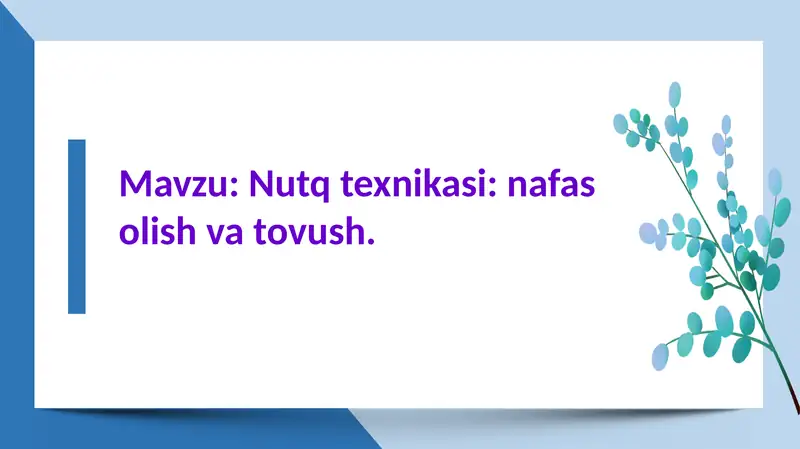 Mavzu: Nutq texnikasi: nafas olish va tovush.